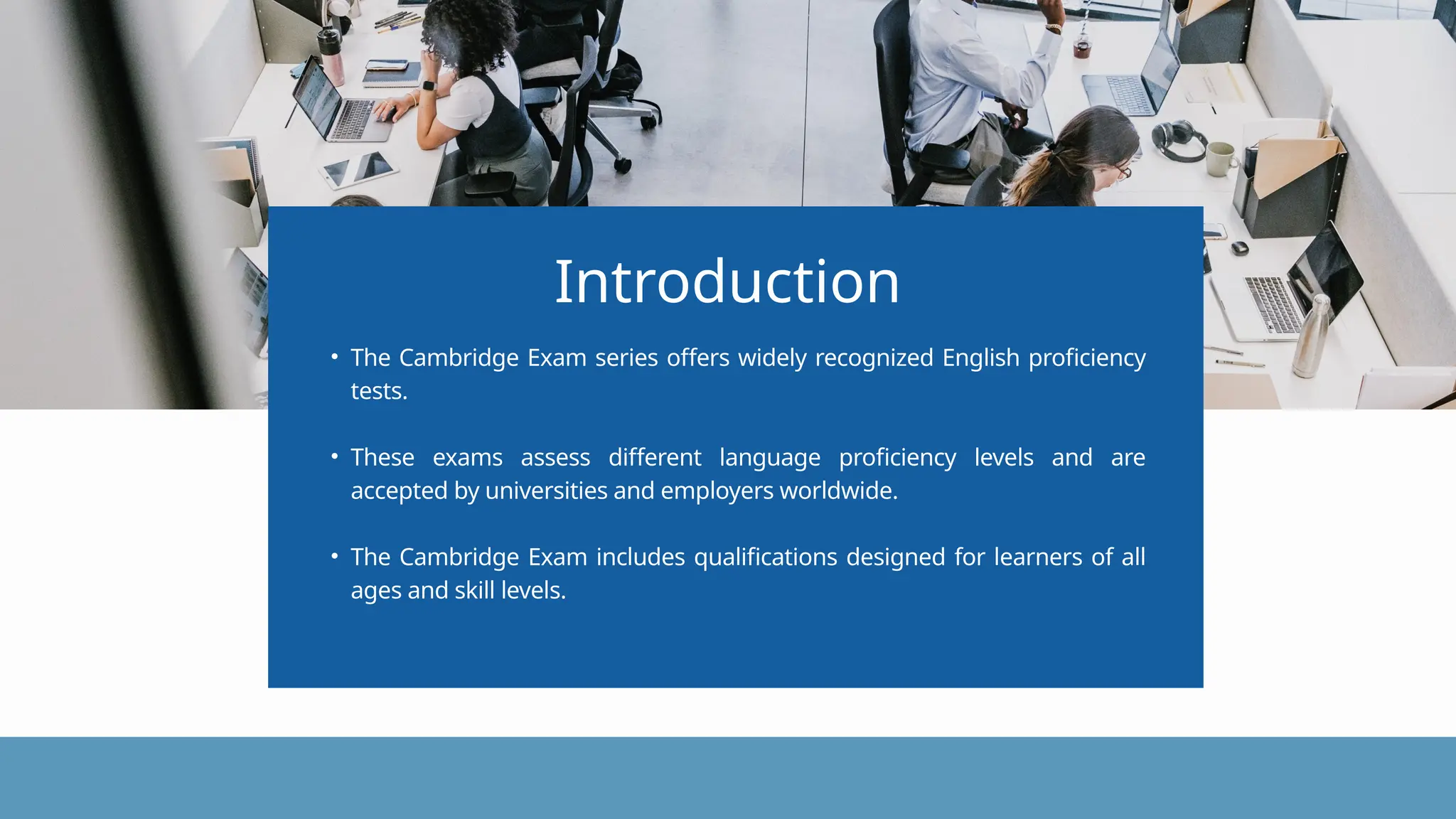 Introduction

• The Cambridge Exam series offers widely recognized English proficiency tests.

• These exams assess different language proficiency levels and are accepted by universities and employers worldwide.

• The Cambridge Exam includes qualifications designed for learners of all ages and skill levels.